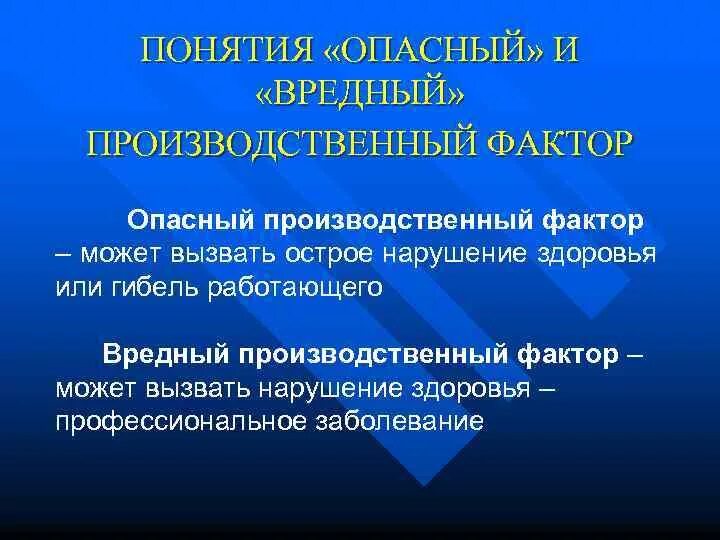 ПОНЯТИЯ «ОПАСНЫЙ» И «ВРЕДНЫЙ» ПРОИЗВОДСТВЕННЫЙ ФАКТОР

Опасный производственный фактор – может вызвать острое нарушение здоровья или гибель работающего

Вредный производственный фактор – может вызвать нарушение здоровья – профессиональное заболевание